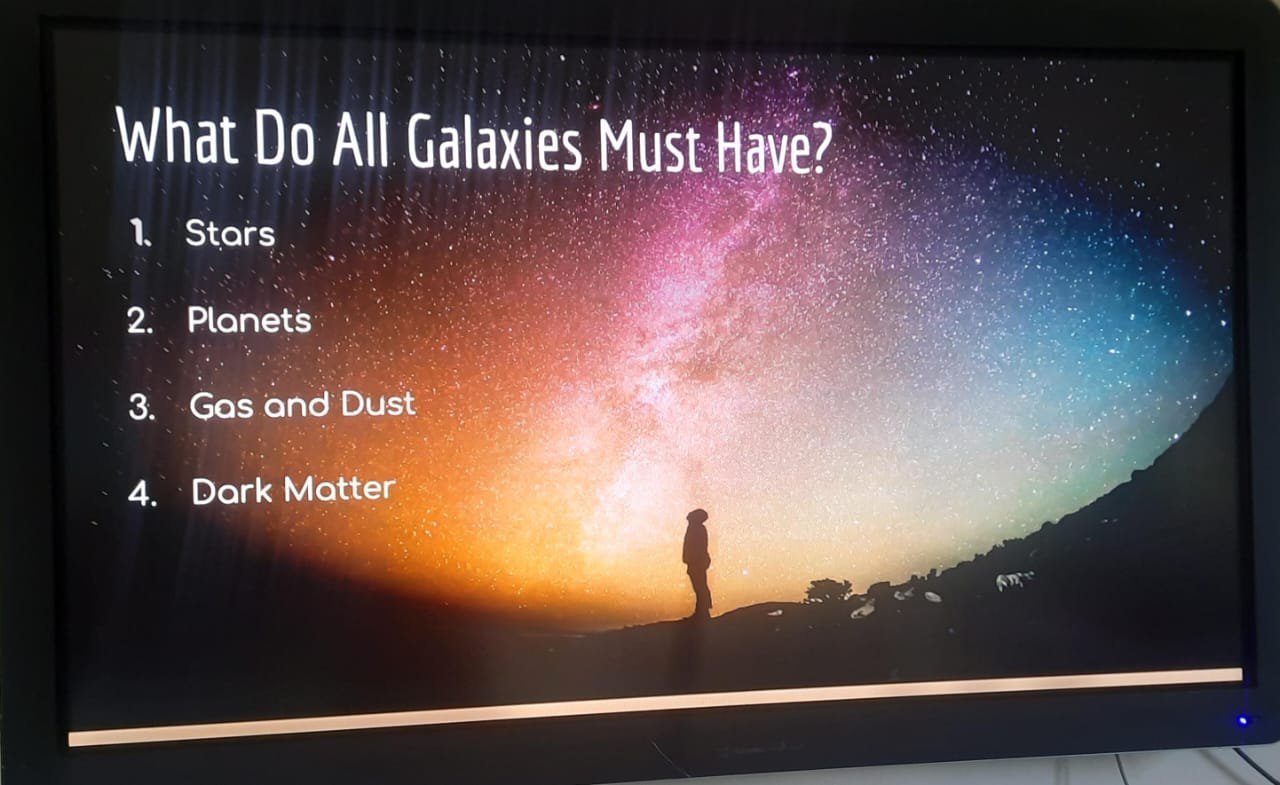 What Do All Galaxies Must Have?

1. Stars

2. Planets

3. Gas and Dust

4. Dark Matter